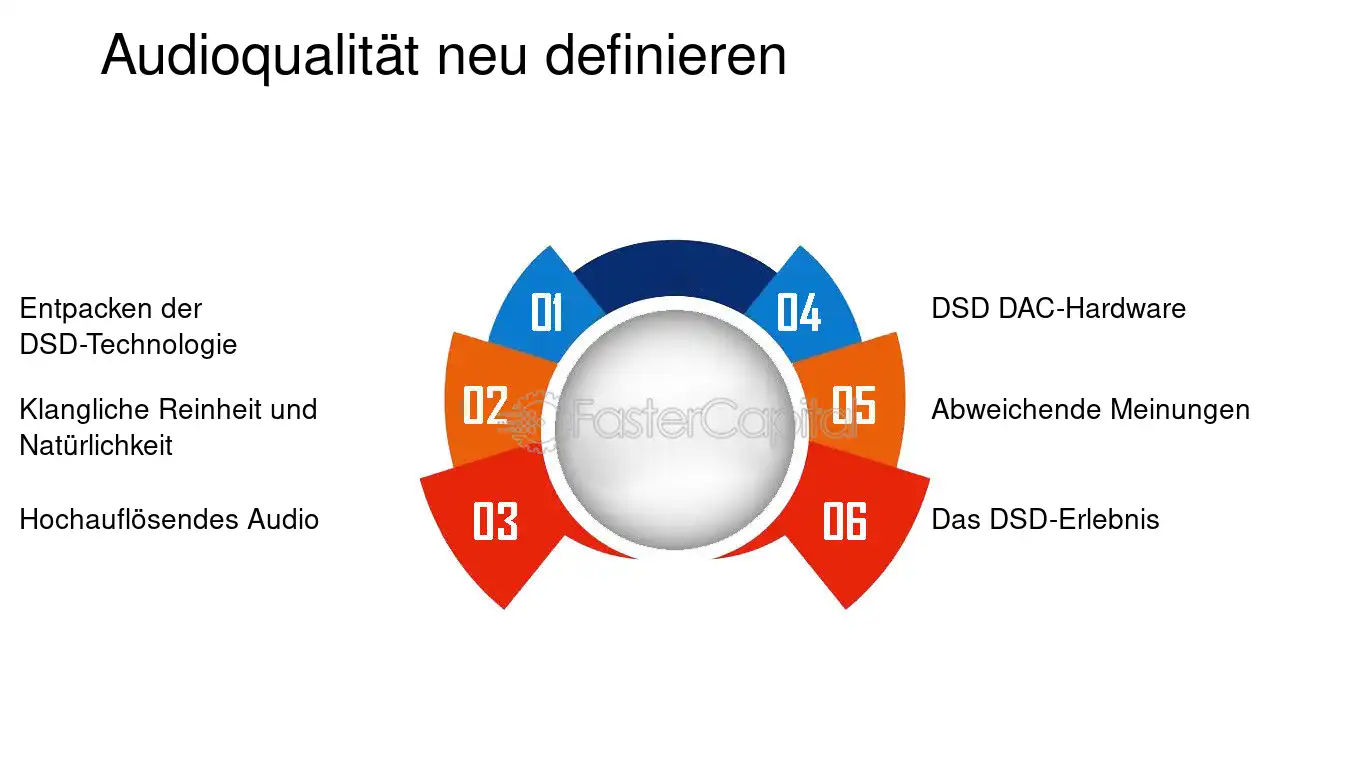 Audioqualität neu definieren

Entpacken der DSD-Technologie

Klangliche Reinheit und Natürlichkeit

Hochauflösendes Audio

01

02

03

04

05

06

DSD DAC-Hardware

Abweichende Meinungen

Das DSD-Erlebnis

FasterCapital